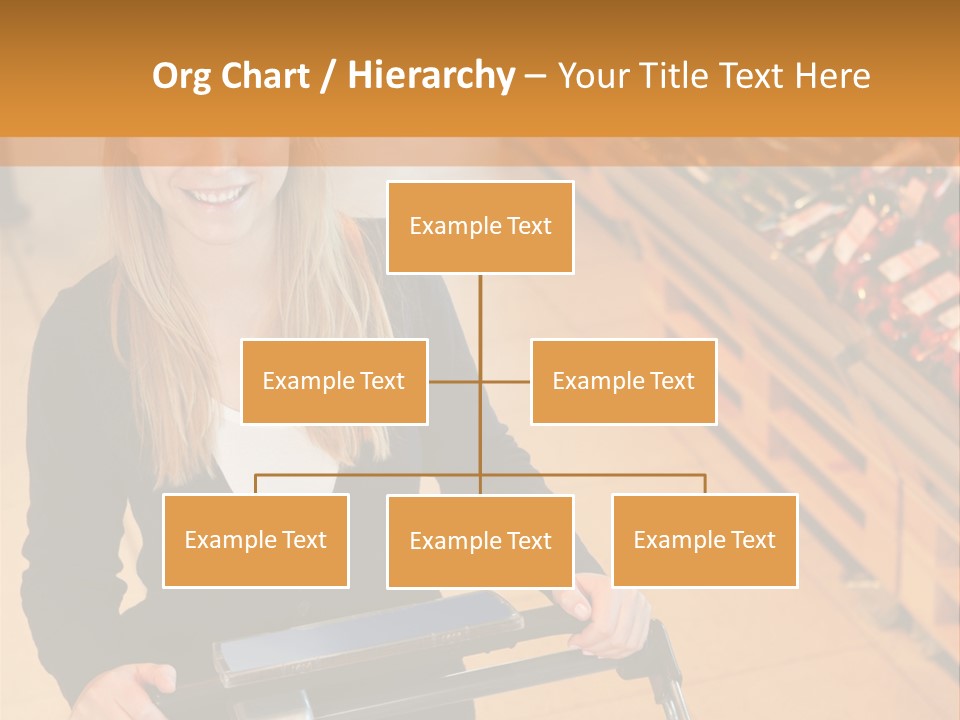 Org Chart / Hierarchy – Your Title Text Here

Example Text

Example Text

Example Text

Example Text

Example Text

Example Text